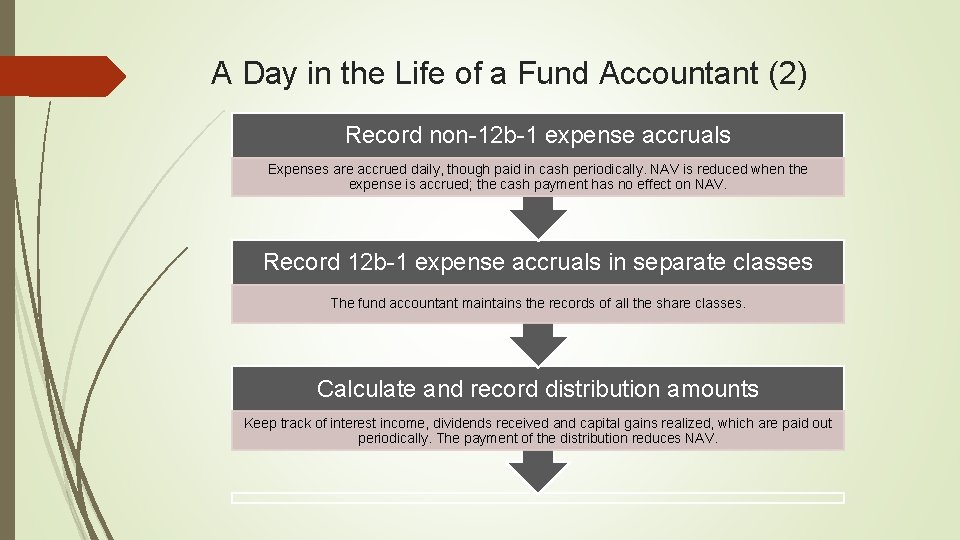 A Day in the Life of a Fund Accountant (2)

Record non-12b-1 expense accruals

Expenses are accrued daily, though paid in cash periodically. NAV is reduced when the expense is accrued; the cash payment has no effect on NAV.

Record 12b-1 expense accruals in separate classes

The fund accountant maintains the records of all the share classes.

Calculate and record distribution amounts

Keep track of interest income, dividends received and capital gains realized, which are paid out periodically. The payment of the distribution reduces NAV.